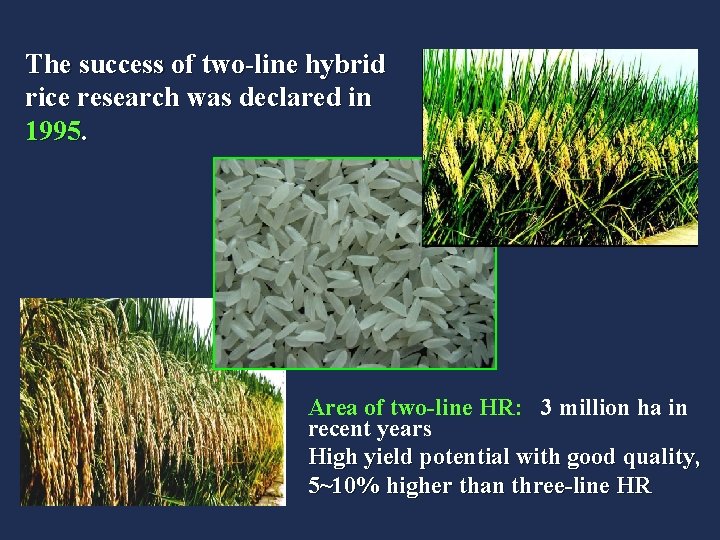 The success of two-line hybrid rice research was declared in 1995.

Area of two-line HR: 3 million ha in recent years
High yield potential with good quality, 5~10% higher than three-line HR